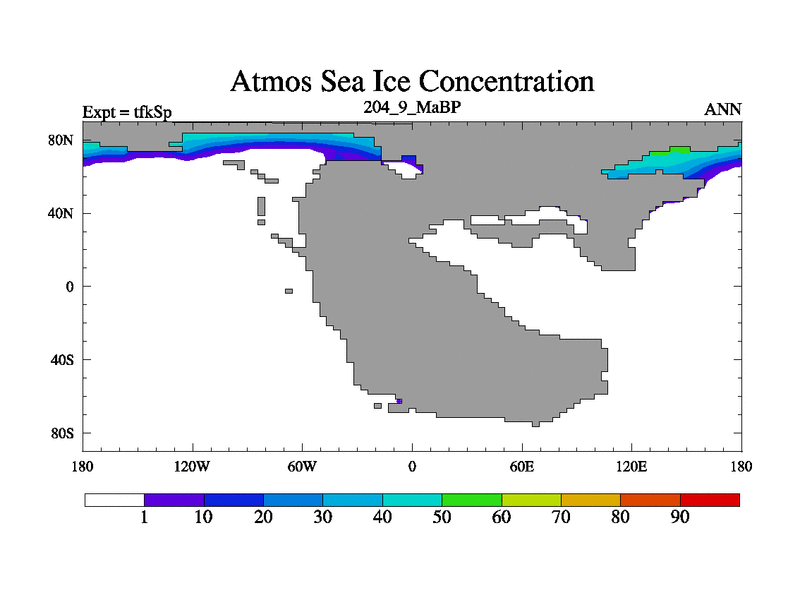 Atmos Sea Ice Concentration

Expt = tfkSp
204_9_MaBP
ANN

80N
40N
0
40S
80S

180
120W
60W
0
60E
120E
180

1
10
20
30
40
50
60
70
80
90